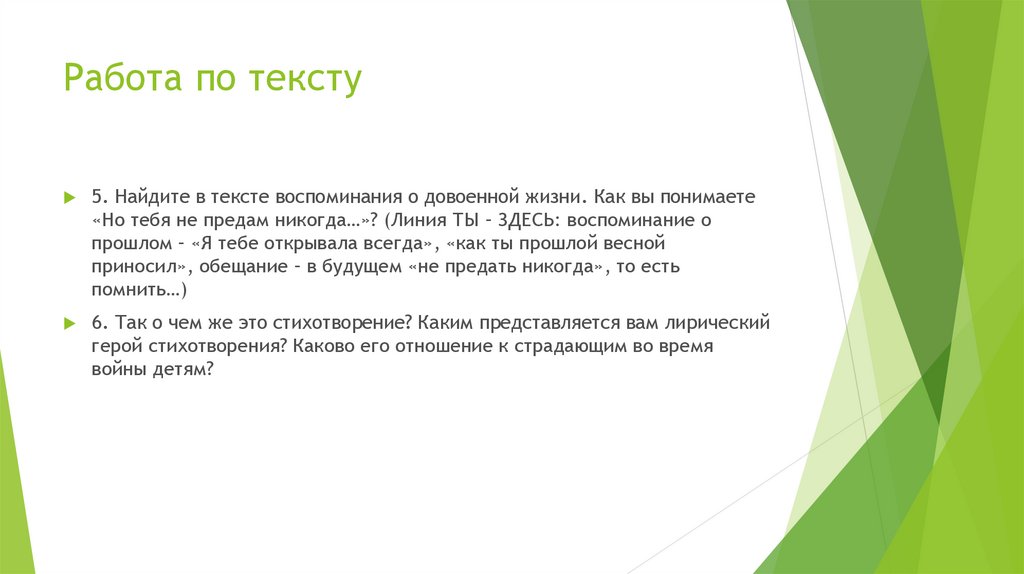 Работа по тексту

5. Найдите в тексте воспоминания о довоенной жизни. Как вы понимаете «Но тебя не предам никогда…»? (Линия ТЫ – ЗДЕСЬ: воспоминание о прошлом – «Я тебе открывала всегда», «как ты прошлой весной приносил», обещание – в будущем «не предать никогда», то есть помнить…)

6. Так о чем же это стихотворение? Каким представляется вам лирический герой стихотворения? Каково его отношение к страдающим во время войны детям?